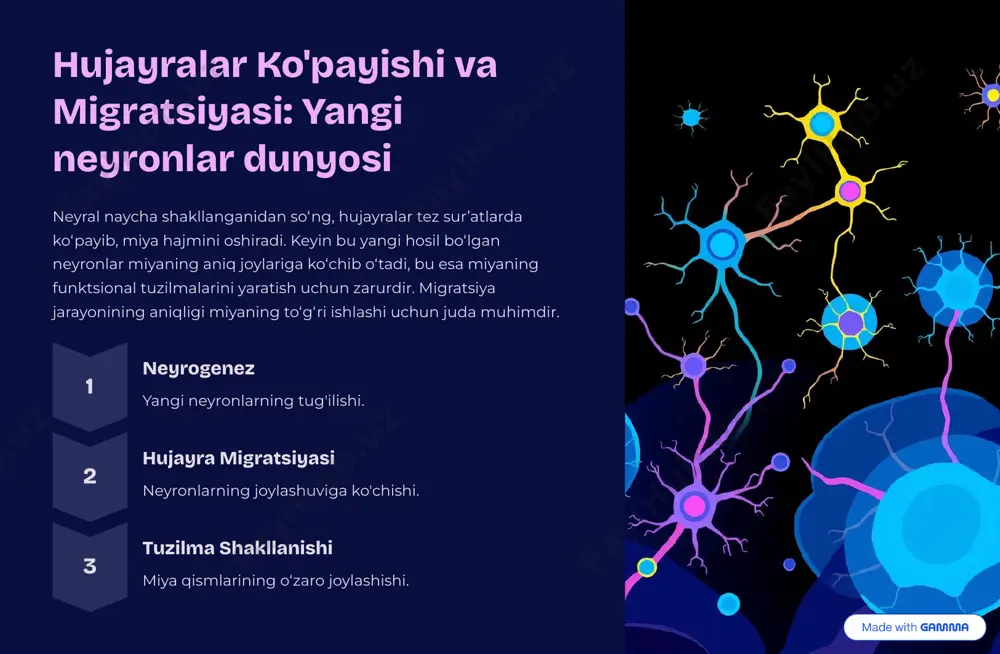 Hujayralar Ko'payishi va Migratsiyasi: Yangi neyronlar dunyosi

Neyral naycha shakllanganidan so'ng, hujayralar tez sur'atlarda ko'payib, miya hajmini oshiradi. Keyin bu yangi hosil bo'lgan neyronlar miyaning aniq joylariga ko'chib o'tadi, bu esa miyaning funktsional tuzilmalarini yaratish uchun zarurdir. Migratsiya jarayonining aniqligi miyaning to'g'ri ishlashi uchun juda muhimdir.

1

Neyrogenez

Yangi neyronlarning tug'ilishi.

2

Hujayra Migratsiyasi

Neyronlarning joylashuviga ko'chishi.

3

Tuzilma Shakllanishi

Miya qismlarining o'zaro joylashishi.

Made with GAMMA